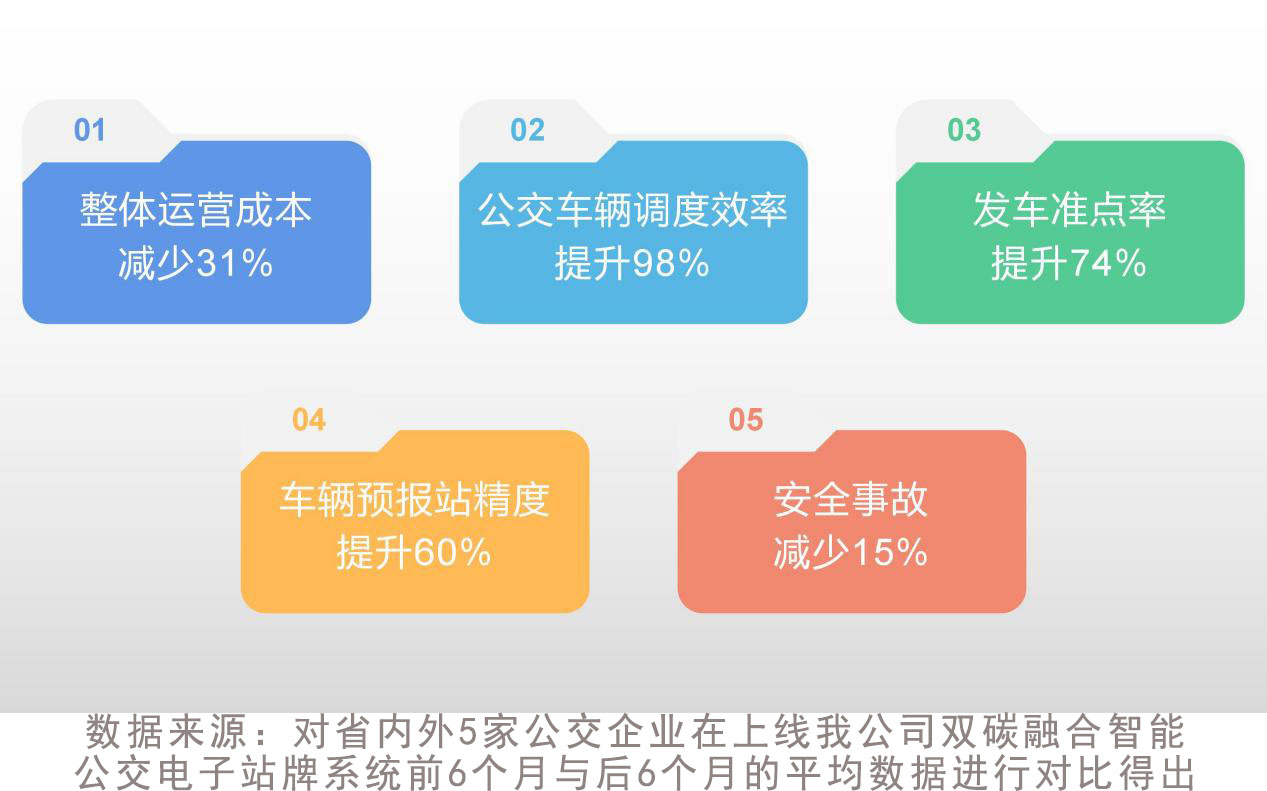 01
整体运营成本
减少31%

02
公交车辆调度效率
提升98%

03
发车准点率
提升74%

04
车辆预报站精度
提升60%

05
安全事故
减少15%

数据来源：对省内外5家公交企业在上线我公司双碳融合智能公交电子站牌系统前6个月与后6个月的平均数据进行对比得出